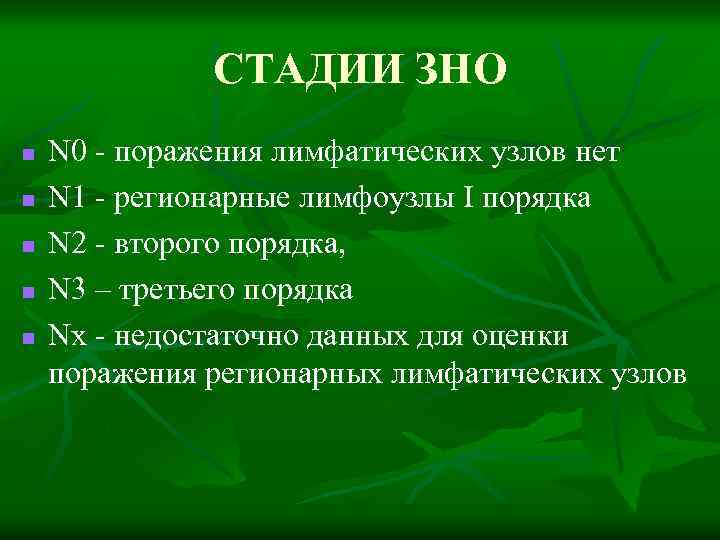 СТАДИИ ЗНО

- N0 - поражения лимфатических узлов нет
- N1 - регионарные лимфоузлы I порядка
- N2 - второго порядка,
- N3 – третьего порядка
- Nx - недостаточно данных для оценки поражения регионарных лимфатических узлов